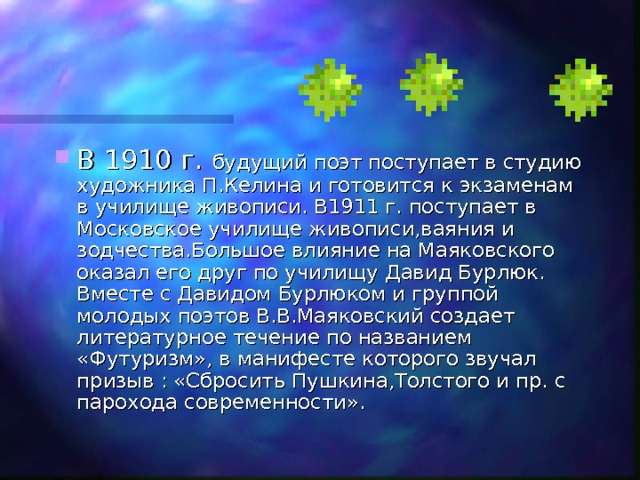 В 1910 г. будущий поэт поступает в студию художника П.Келина и готовится к экзаменам в училище живописи. В1911 г. поступает в Московское училище живописи,ваяния и зодчества.Большое влияние на Маяковского оказал его друг по училищу Давид Бурлюк. Вместе с Давидом Бурлюком и группой молодых поэтов В.В.Маяковский создает литературное течение по названием «Футуризм», в манифесте которого звучал призыв : «Сбросить Пушкина,Толстого и пр. с парохода современности».